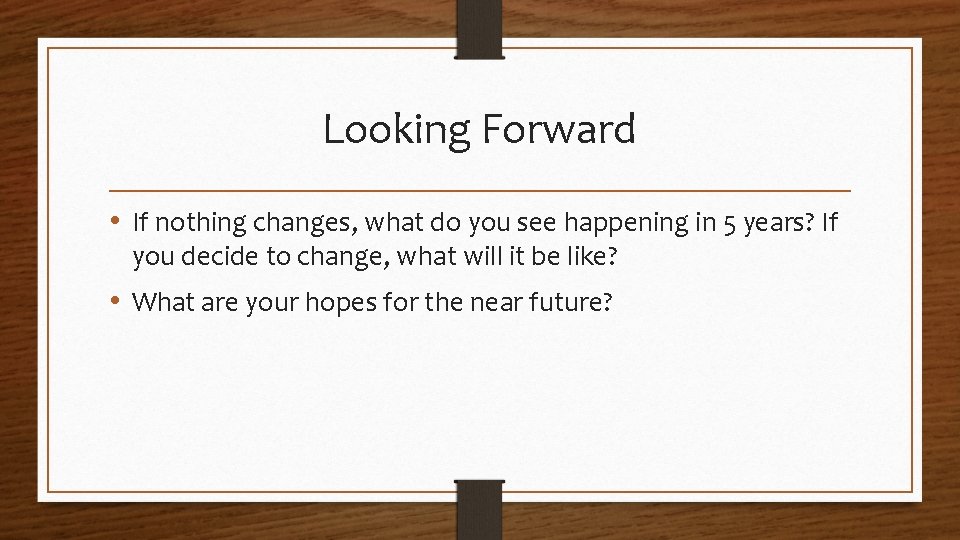 Looking Forward

• If nothing changes, what do you see happening in 5 years? If you decide to change, what will it be like?

• What are your hopes for the near future?